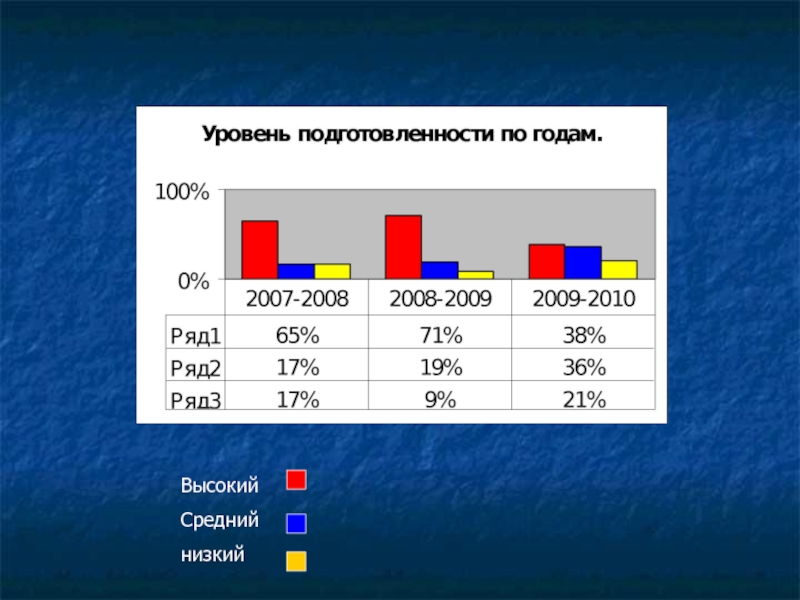 Уровень подготовленности по годам.

100%

0%

| | 2007-2008 | 2008-2009 | 2009-2010 |
|---|---|---|---|
| Ряд1 | 65% | 71% | 38% |
| Ряд2 | 17% | 19% | 36% |
| Ряд3 | 17% | 9% | 21% |

Высокий
Средний
низкий